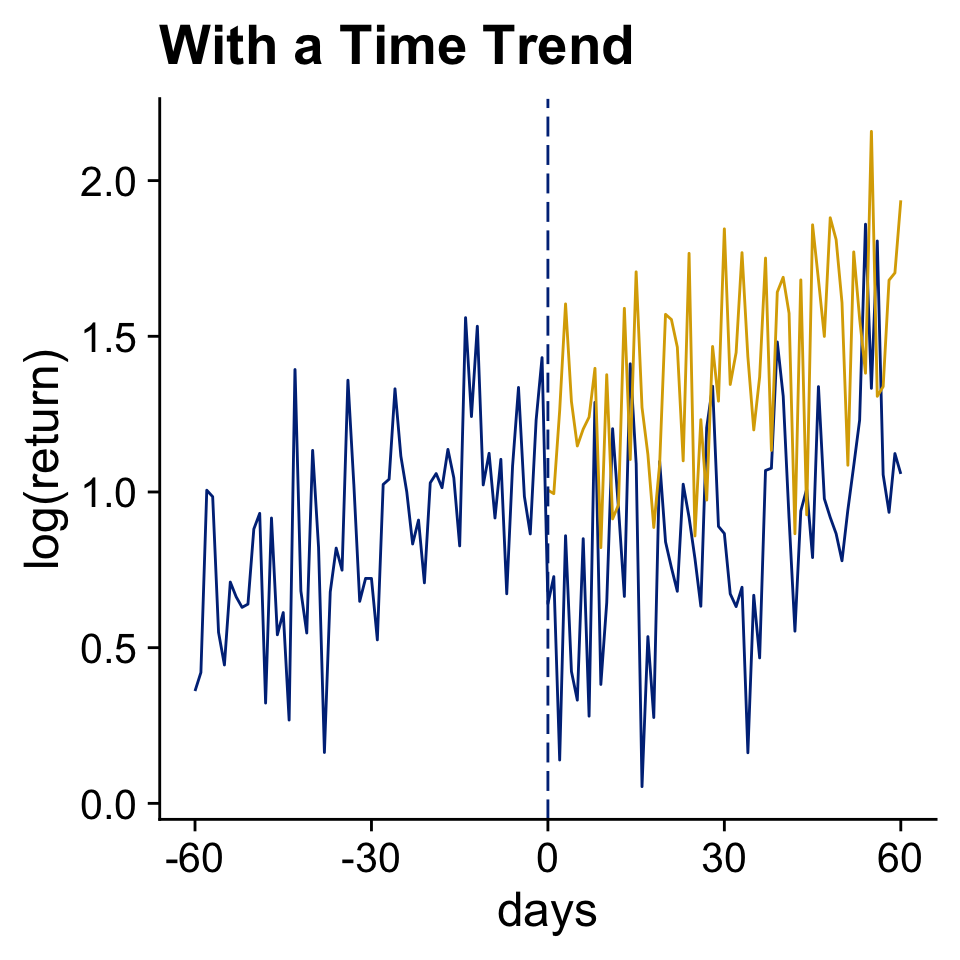 With a Time Trend

log(return)

2.0
1.5
1.0
0.5
0.0

-60 -30 0 30 60

days